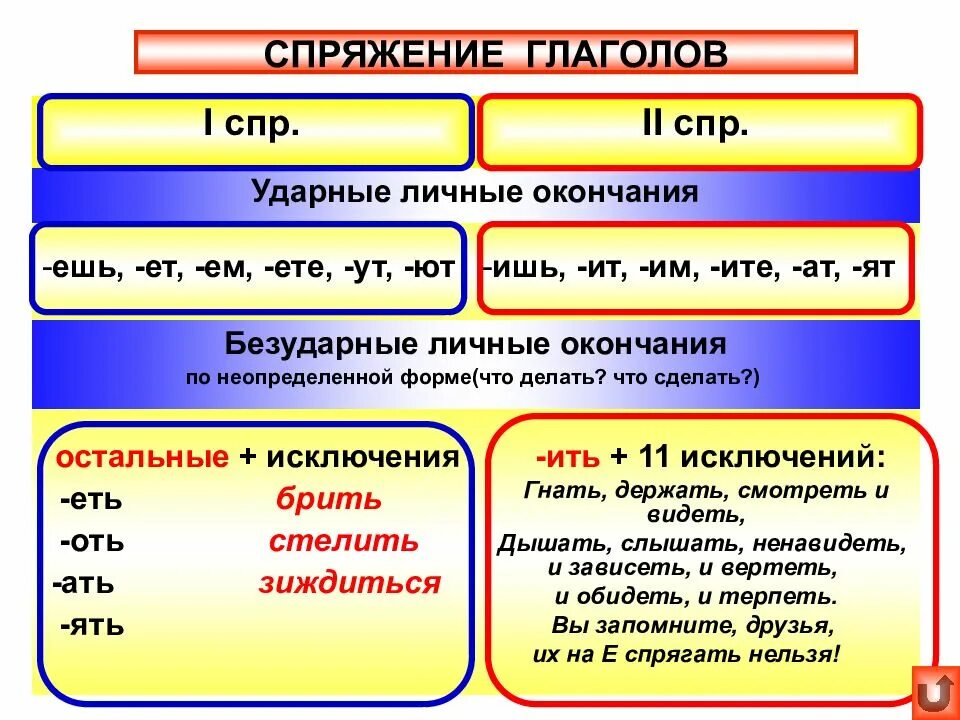 СПРЯЖЕНИЕ ГЛАГОЛОВ

I спр.

II спр.

Ударные личные окончания

-ешь, -ет, -ем, -ете, -ут, -ют

-ишь, -ит, -им, -ите, -ат, -ят

Безударные личные окончания
по неопределенной форме(что делать? что сделать?)

остальные + исключения
-еть брить
-оть стелить
-ать зиждиться
-ять

-ить + 11 исключений:
Гнать, держать, смотреть и видеть,
Дышать, слышать, ненавидеть,
и зависеть, и вертеть,
и обидеть, и терпеть.
Вы запомните, друзья,
их на Е спрягать нельзя!